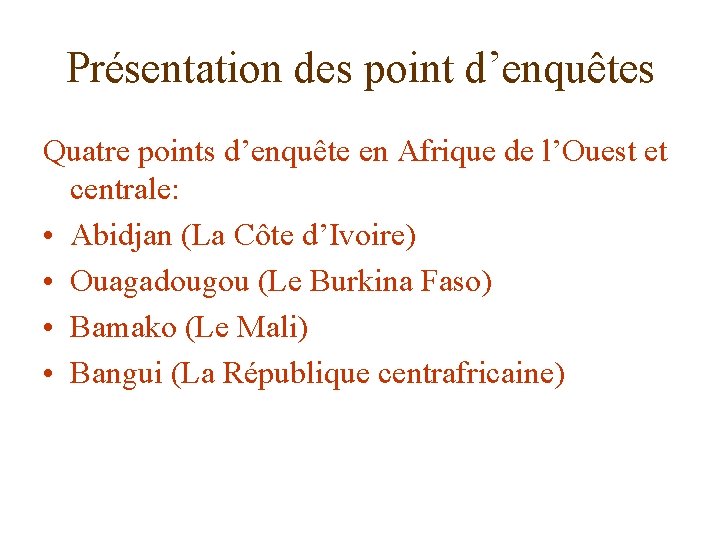 Présentation des point d’enquêtes

Quatre points d’enquête en Afrique de l’Ouest et centrale:

• Abidjan (La Côte d’Ivoire)
• Ouagadougou (Le Burkina Faso)
• Bamako (Le Mali)
• Bangui (La République centrafricaine)